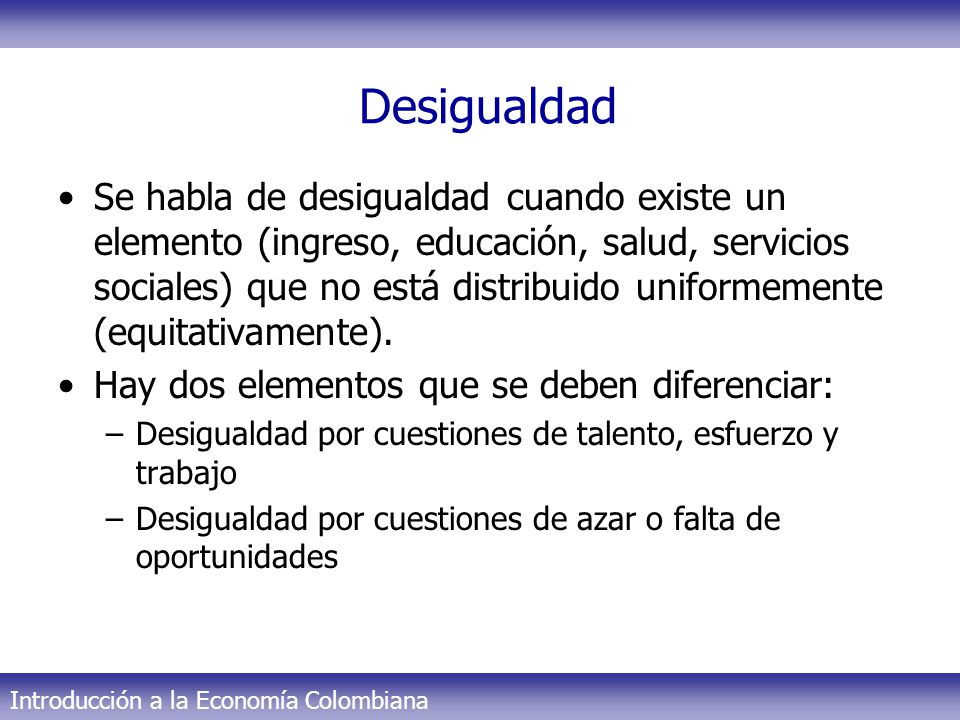 Desigualdad

• Se habla de desigualdad cuando existe un elemento (ingreso, educación, salud, servicios sociales) que no está distribuido uniformemente (equitativamente).

• Hay dos elementos que se deben diferenciar:

– Desigualdad por cuestiones de talento, esfuerzo y trabajo

– Desigualdad por cuestiones de azar o falta de oportunidades

Introducción a la Economía Colombiana